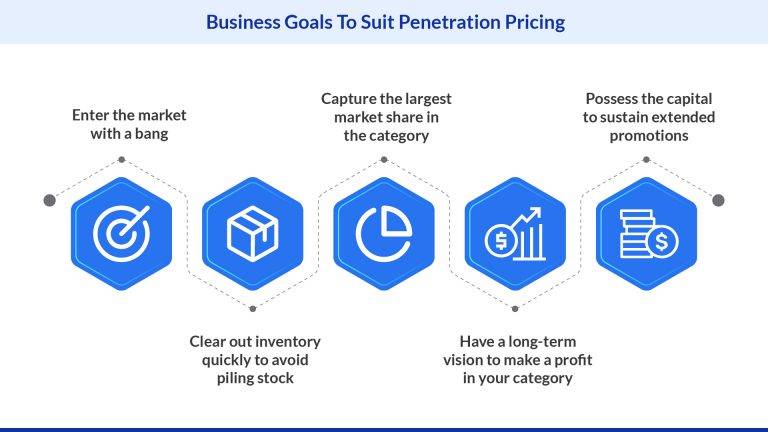 Business Goals To Suit Penetration Pricing

Enter the market with a bang

Clear out inventory quickly to avoid piling stock

Capture the largest market share in the category

Have a long-term vision to make a profit in your category

Possess the capital to sustain extended promotions